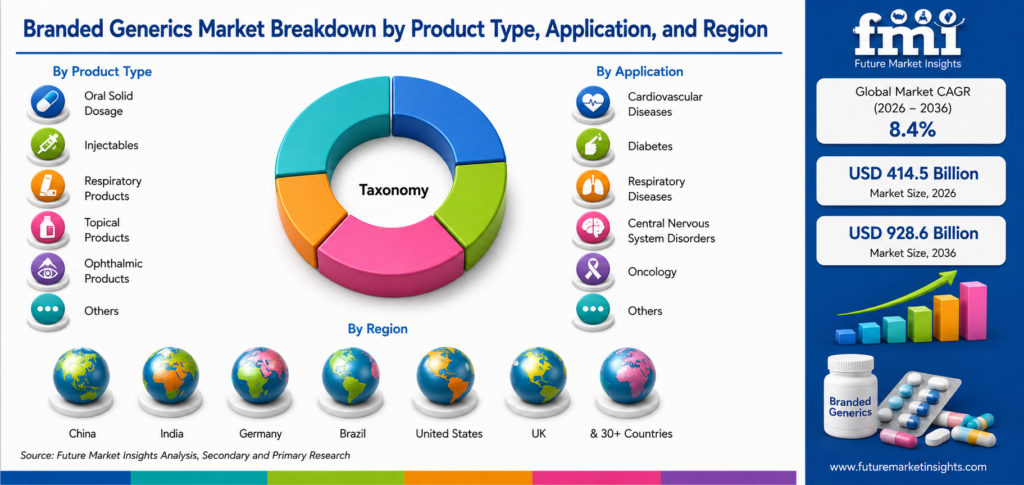 Branded Generics Market Breakdown by Product Type, Application, and Region

By Product Type

Oral Solid Dosage

Injectables

Respiratory Products

Topical Products

Ophthalmic Products

Others

Taxonomy

By Application

Cardiovascular Diseases

Diabetes

Respiratory Diseases

Central Nervous System Disorders

Oncology

Others

By Region

China

India

Germany

Brazil

United States

UK

& 30+ Countries

Source: Future Market Insights Analysis, Secondary and Primary Research

fmi

Future Market Insights

Global Market CAGR (2026 – 2036)

8.4%

USD 414.5 Billion

Market Size, 2026

USD 928.6 Billion

Market Size, 2036

Branded Generics

www.futuremarketinsights.com